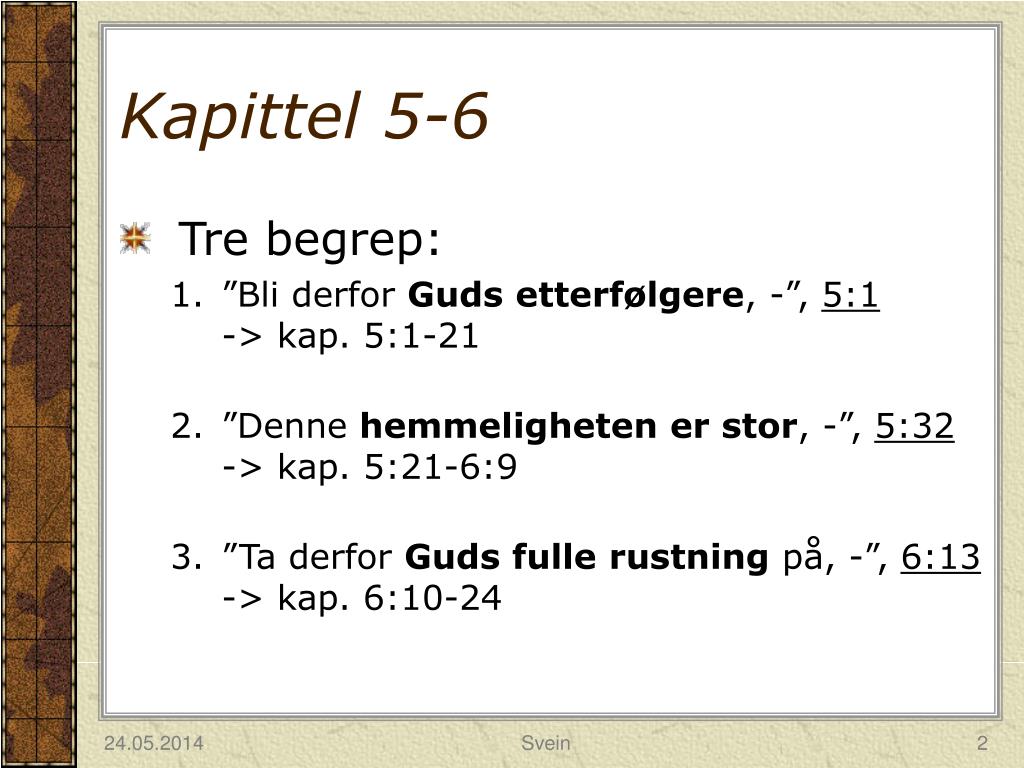 Kapittel 5-6

Tre begrep:

1. ”Bli derfor Guds etterfølgere, -”, 5:1
-> kap. 5:1-21

2. ”Denne hemmeligheten er stor, -”, 5:32
-> kap. 5:21-6:9

3. ”Ta derfor Guds fulle rustning på, -”, 6:13
-> kap. 6:10-24

24.05.2014 Svein 2